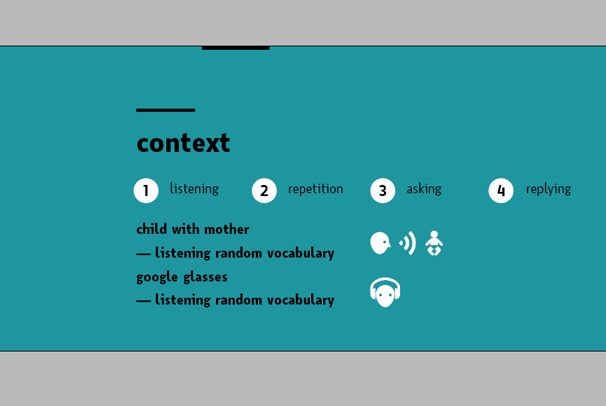 context

1 listening
2 repetition
3 asking
4 replying

child with mother
— listening random vocabulary
google glasses
— listening random vocabulary